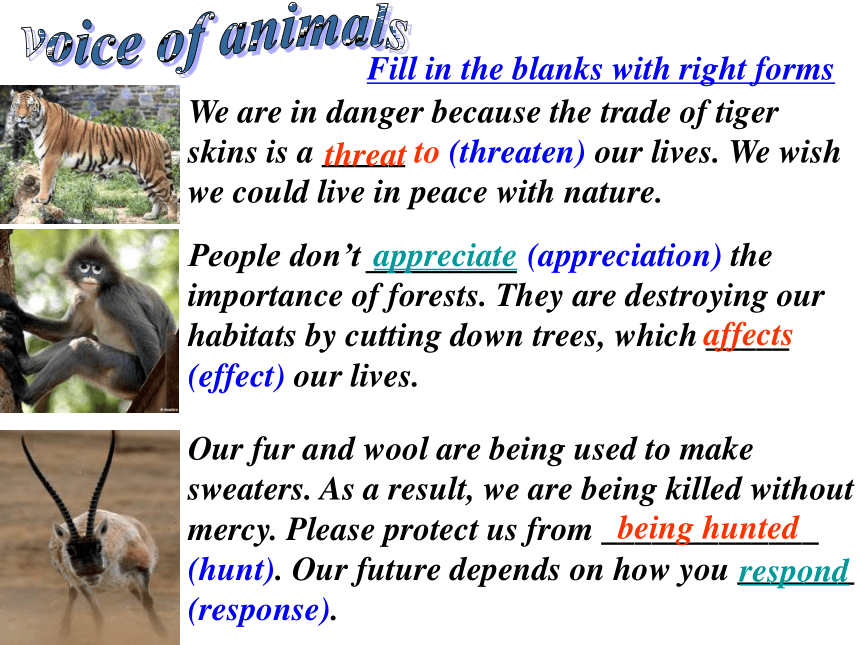 voice of animals

Fill in the blanks with right forms

We are in danger because the trade of tiger skins is a threat to (threaten) our lives. We wish we could live in peace with nature.

People don't appreciate (appreciation) the importance of forests. They are destroying our habitats by cutting down trees, which affects (effect) our lives.

Our fur and wool are being used to make sweaters. As a result, we are being killed without mercy. Please protect us from being hunted (hunt). Our future depends on how you respond (response).